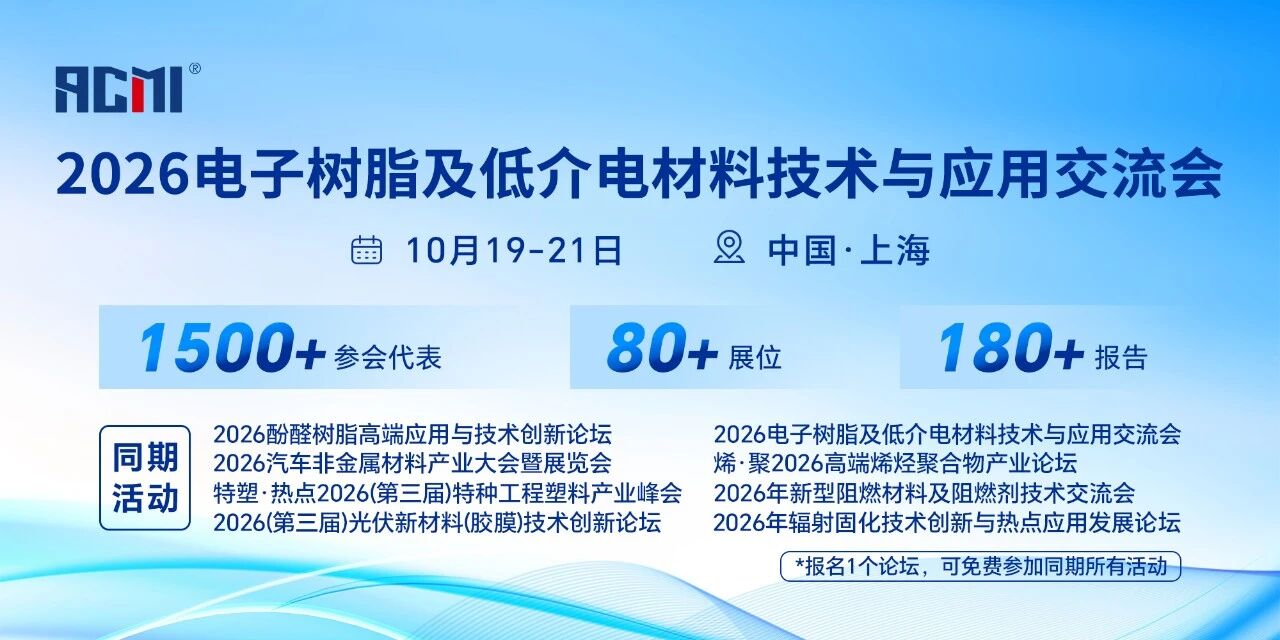 ACMI®

2026电子树脂及低介电材料技术与应用交流会

10月19-21日 中国·上海

1500+参会代表

80+展位

180+报告

同期活动

2026酚醛树脂高端应用与技术创新论坛
2026汽车非金属材料产业大会暨展览会
特塑·热点2026(第三届)特种工程塑料产业峰会
2026(第三届)光伏新材料(胶膜)技术创新论坛

2026电子树脂及低介电材料技术与应用交流会
烯·聚2026高端烯烃聚合物产业论坛
2026年新型阻燃材料及阻燃剂技术交流会
2026年辐射固化技术创新与热点应用发展论坛

*报名1个论坛，可免费参加同期所有活动